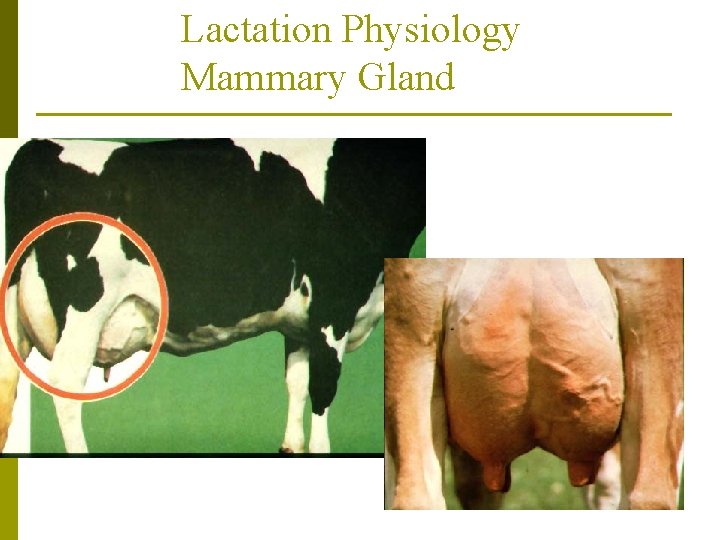 Lactation Physiology
Mammary Gland